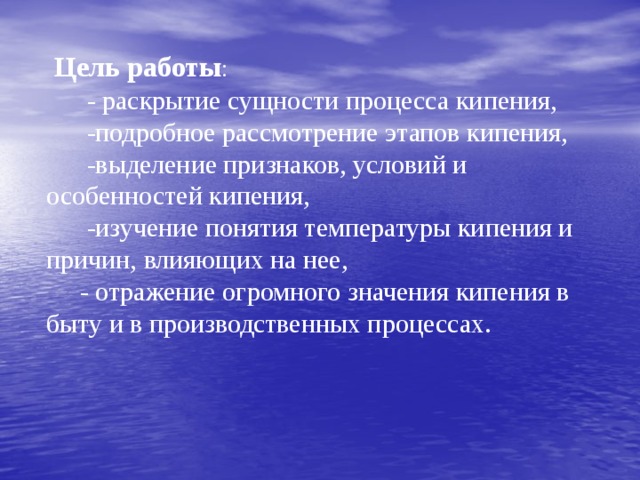 Цель работы:

- раскрытие сущности процесса кипения,

-подробное рассмотрение этапов кипения,

-выделение признаков, условий и особенностей кипения,

-изучение понятия температуры кипения и причин, влияющих на нее,

- отражение огромного значения кипения в быту и в производственных процессах.